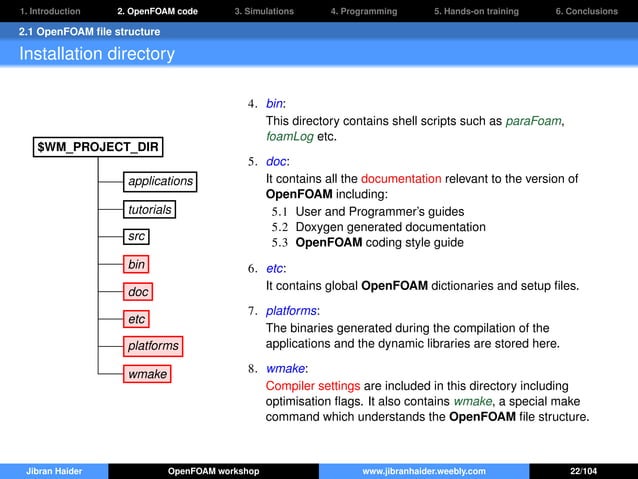 1. Introduction 2. OpenFOAM code 3. Simulations 4. Programming 5. Hands-on training 6. Conclusions

2.1 OpenFOAM file structure

Installation directory

$WM_PROJECT_DIR

applications

tutorials

src

bin

doc

etc

platforms

wmake

4. bin:
This directory contains shell scripts such as paraFoam, foamLog etc.

5. doc:
It contains all the documentation relevant to the version of OpenFOAM including:
5.1 User and Programmer's guides
5.2 Doxygen generated documentation
5.3 OpenFOAM coding style guide

6. etc:
It contains global OpenFOAM dictionaries and setup files.

7. platforms:
The binaries generated during the compilation of the applications and the dynamic libraries are stored here.

8. wmake:
Compiler settings are included in this directory including optimisation flags. It also contains wmake, a special make command which understands the OpenFOAM file structure.

Jibran Haider OpenFOAM workshop www.jibranhaider.weebly.com 22/104